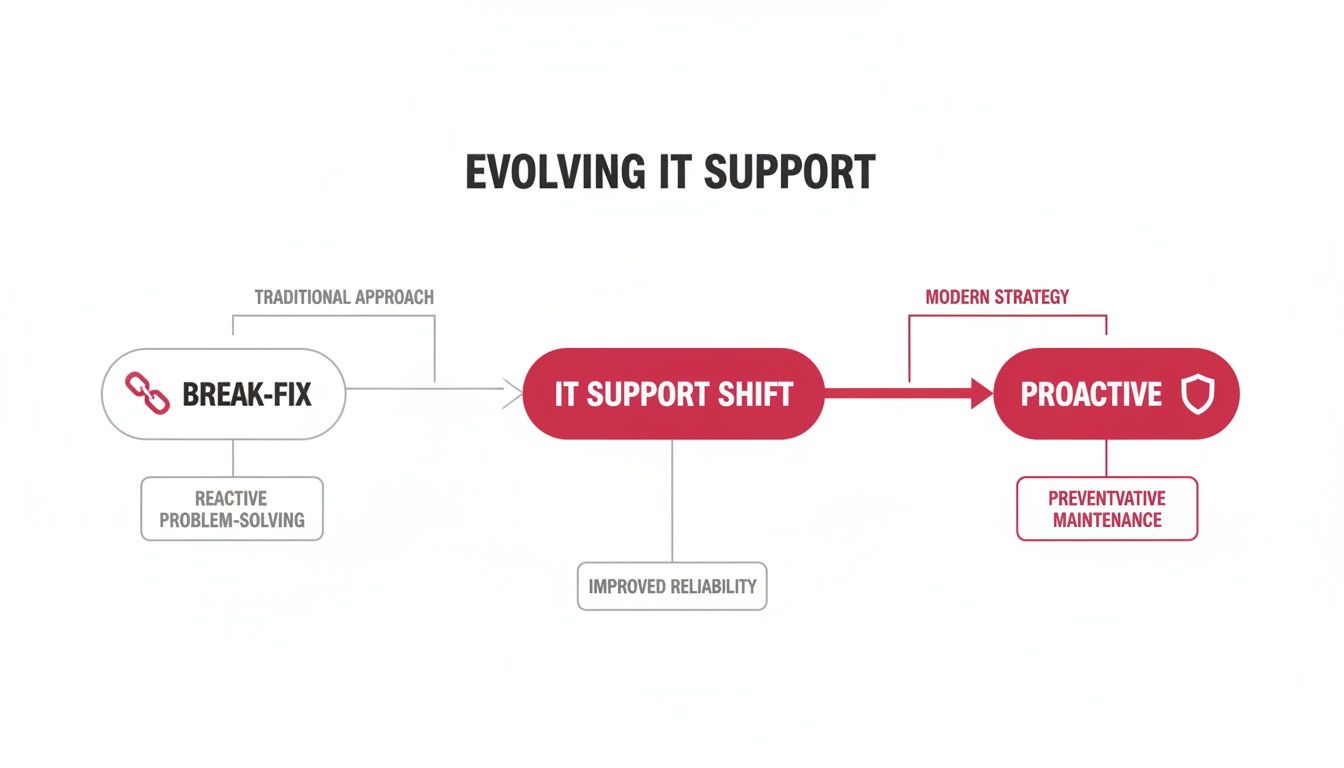 EVOLVING IT SUPPORT

TRADITIONAL APPROACH

BREAK-FIX

REACTIVE PROBLEM-SOLVING

IT SUPPORT SHIFT

IMPROVED RELIABILITY

MODERN STRATEGY

PROACTIVE

PREVENTVATIVE MAINTENANCE